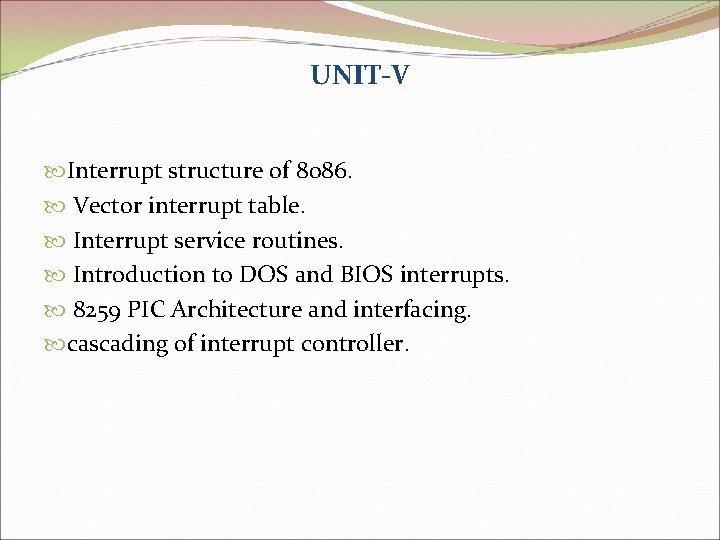 UNIT-V

Interrupt structure of 8086.
Vector interrupt table.
Interrupt service routines.
Introduction to DOS and BIOS interrupts.
8259 PIC Architecture and interfacing.
cascading of interrupt controller.